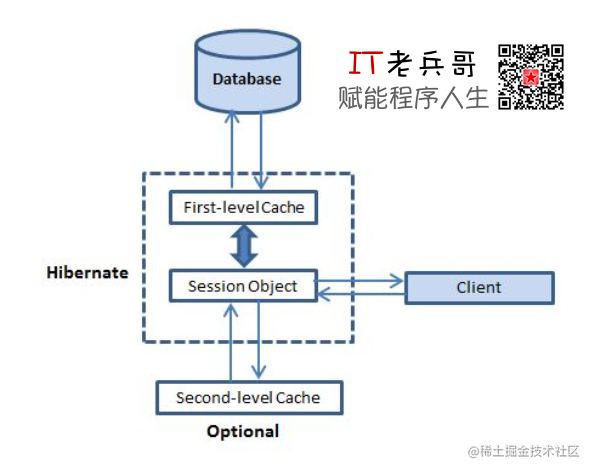 Database

IT老兵哥
赋能程序人生

First-level Cache

Hibernate

Session Object

Client

Second-level Cache

Optional

@稀土掘金技术社区